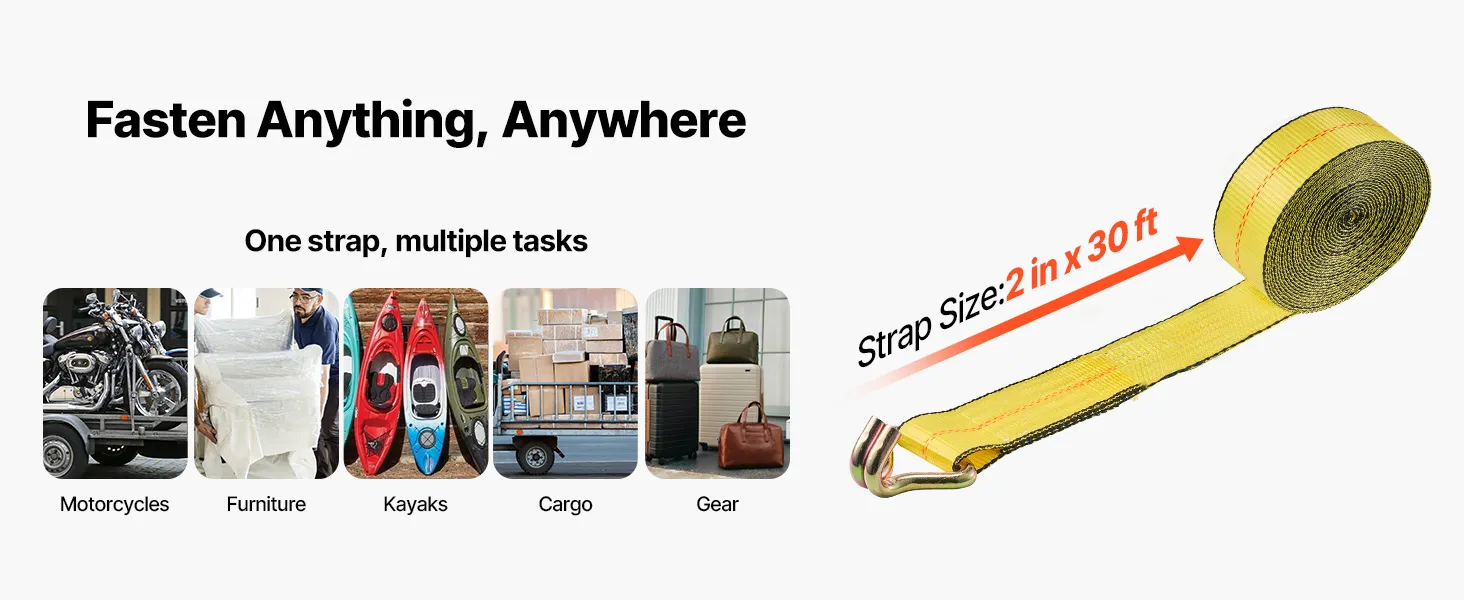 Fasten Anything, Anywhere

One strap, multiple tasks

Motorcycles

Furniture

Kayaks

Cargo

Gear

Strap Size:2 in x 30 ft